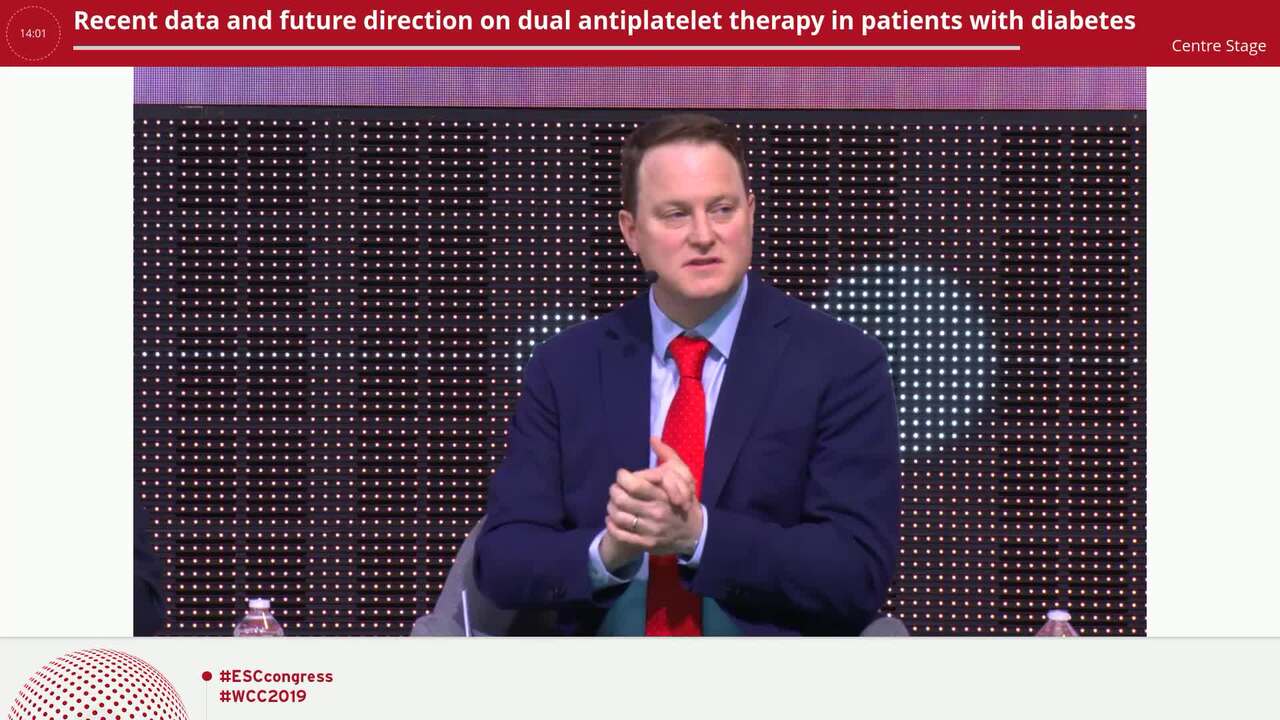 14:01

Recent data and future direction on dual antiplatelet therapy in patients with diabetes

Centre Stage

#ESCcongress
#WCC2019